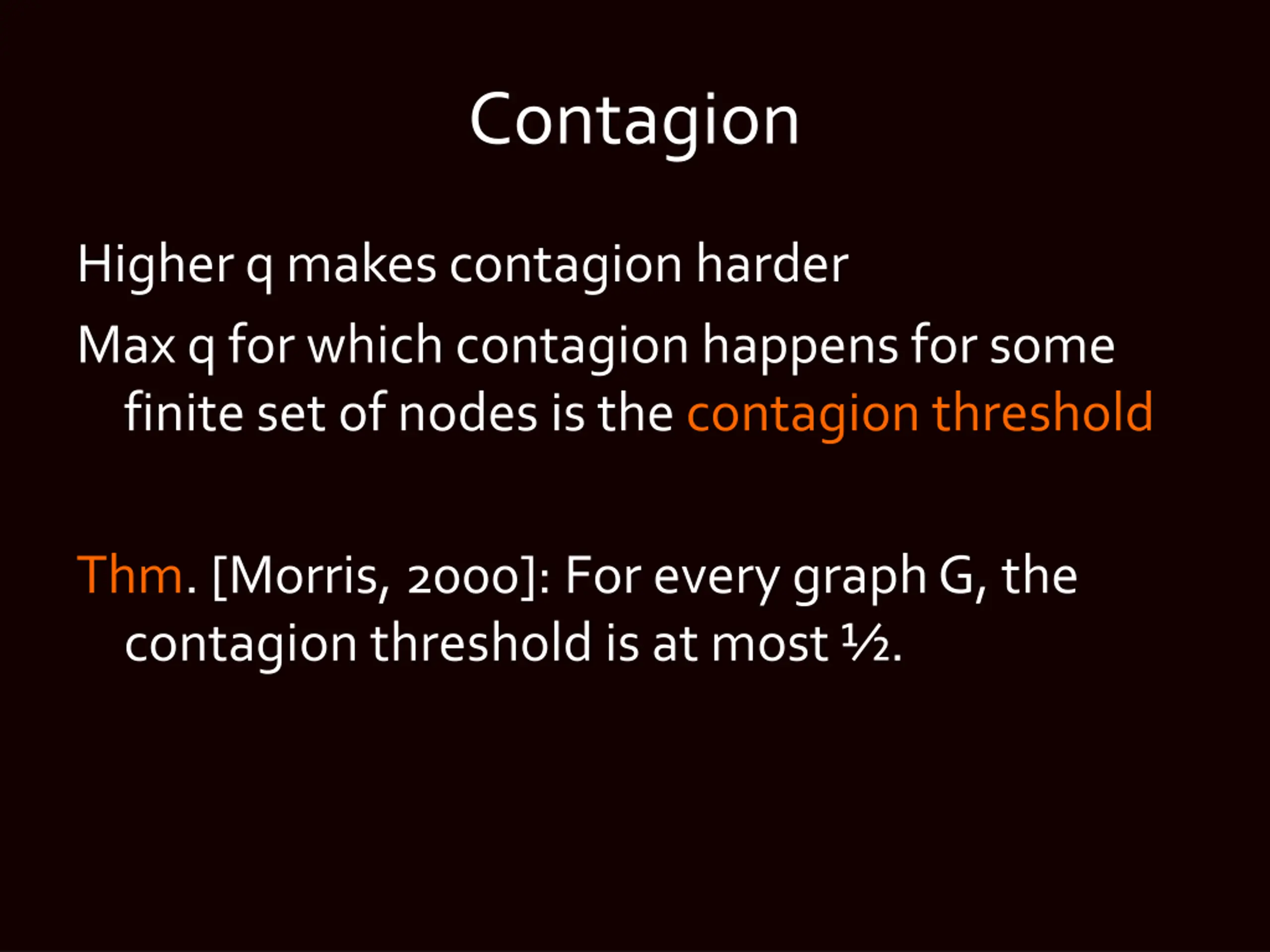 Contagion

Higher q makes contagion harder

Max q for which contagion happens for some finite set of nodes is the contagion threshold

Thm. [Morris, 2000]: For every graph G, the contagion threshold is at most ½.